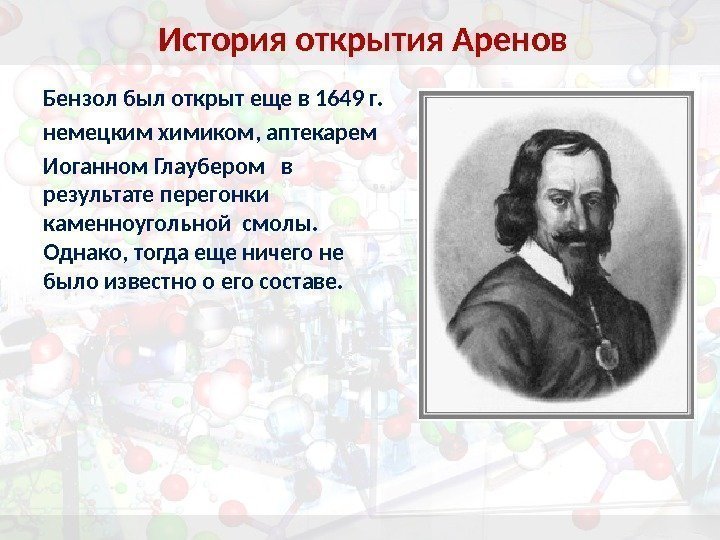 История открытия Аренов

Бензол был открыт еще в 1649 г. немецким химиком, аптекарем Иоганном Глаубером в результате перегонки каменноугольной смолы. Однако, тогда еще ничего не было известно о его составе.